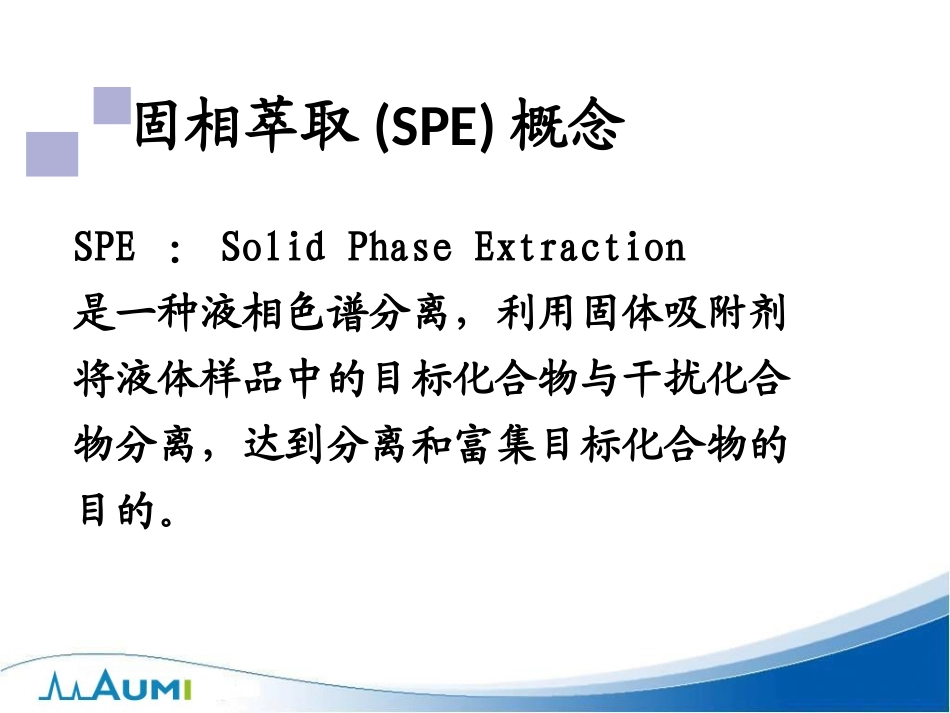 固相萃取 (SPE) 概念

SPE ： Solid Phase Extraction
是一种液相色谱分离，利用固体吸附剂将液体样品中的目标化合物与干扰化合物分离，达到分离和富集目标化合物的目的。

AUMI